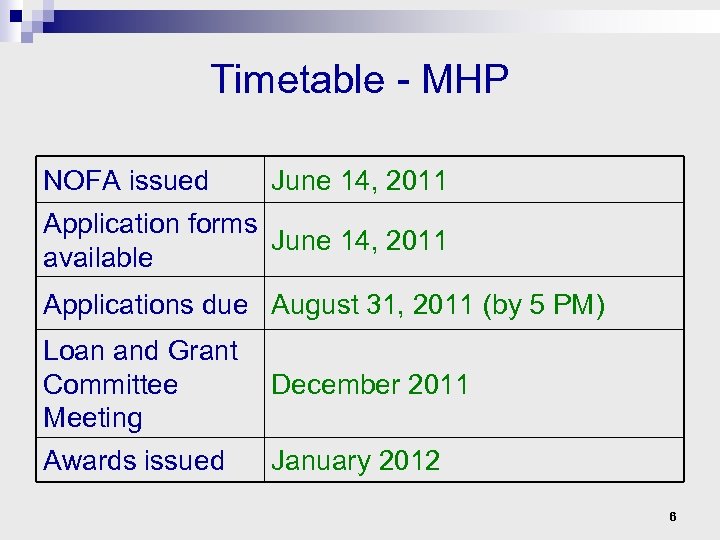 Timetable - MHP

| NOFA issued | June 14, 2011 |
|---|---|
| Application forms available | June 14, 2011 |
| Applications due | August 31, 2011 (by 5 PM) |
| Loan and Grant Committee Meeting | December 2011 |
| Awards issued | January 2012 |

6